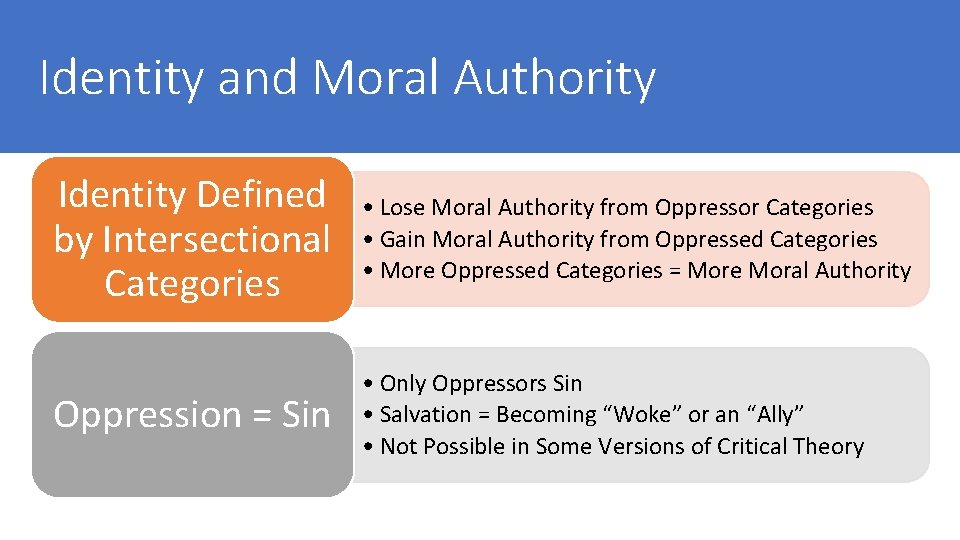 Identity and Moral Authority

Identity Defined by Intersectional Categories

• Lose Moral Authority from Oppressor Categories
• Gain Moral Authority from Oppressed Categories
• More Oppressed Categories = More Moral Authority

Oppression = Sin

• Only Oppressors Sin
• Salvation = Becoming “Woke” or an “Ally”
• Not Possible in Some Versions of Critical Theory